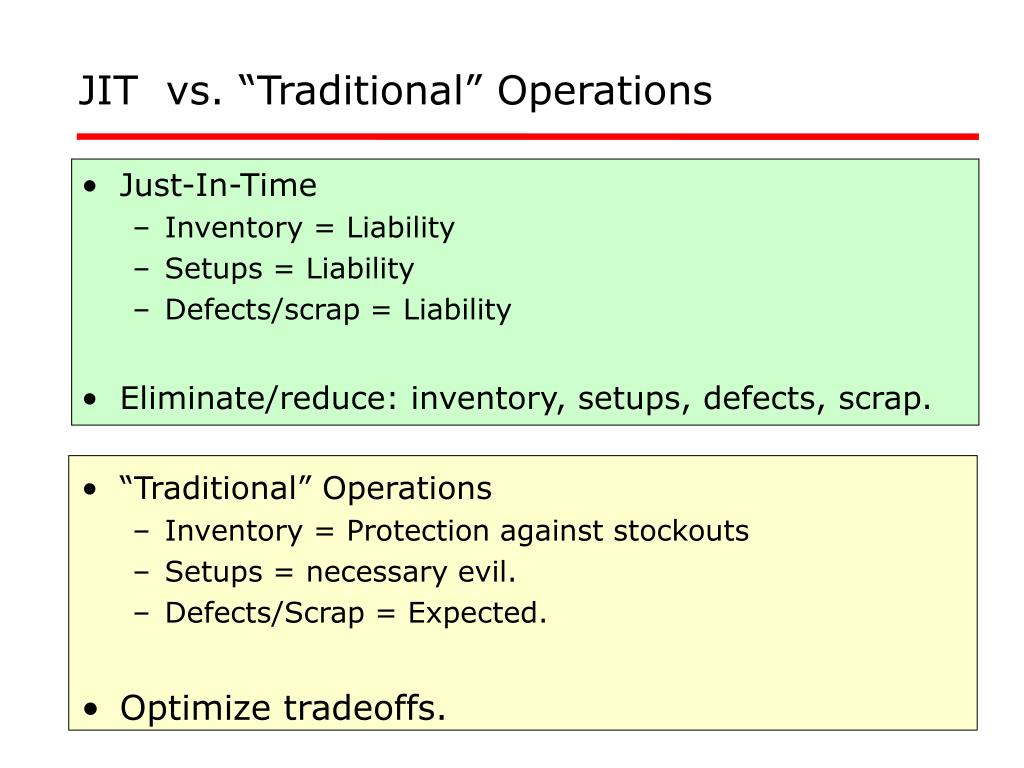 JIT vs. “Traditional” Operations

• Just-In-Time
– Inventory = Liability
– Setups = Liability
– Defects/scrap = Liability

• Eliminate/reduce: inventory, setups, defects, scrap.

• “Traditional” Operations
– Inventory = Protection against stockouts
– Setups = necessary evil.
– Defects/Scrap = Expected.

• Optimize tradeoffs.